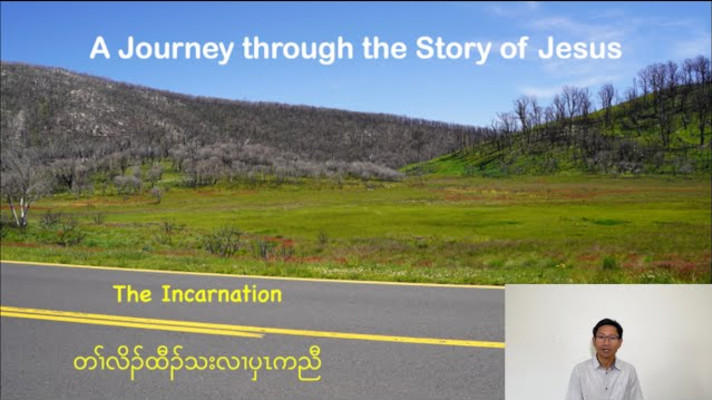 A Journey through the Story of Jesus

The Incarnation

တၢ်လိၣ်ထီၣ်သးလၢပှၤကညီ